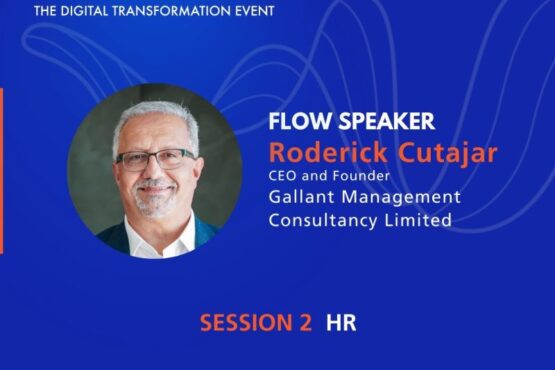 THE DIGITAL TRANSFORMATION EVENT

FLOW SPEAKER
Roderick Cutajar
CEO and Founder
Gallant Management Consultancy Limited

SESSION 2 HR